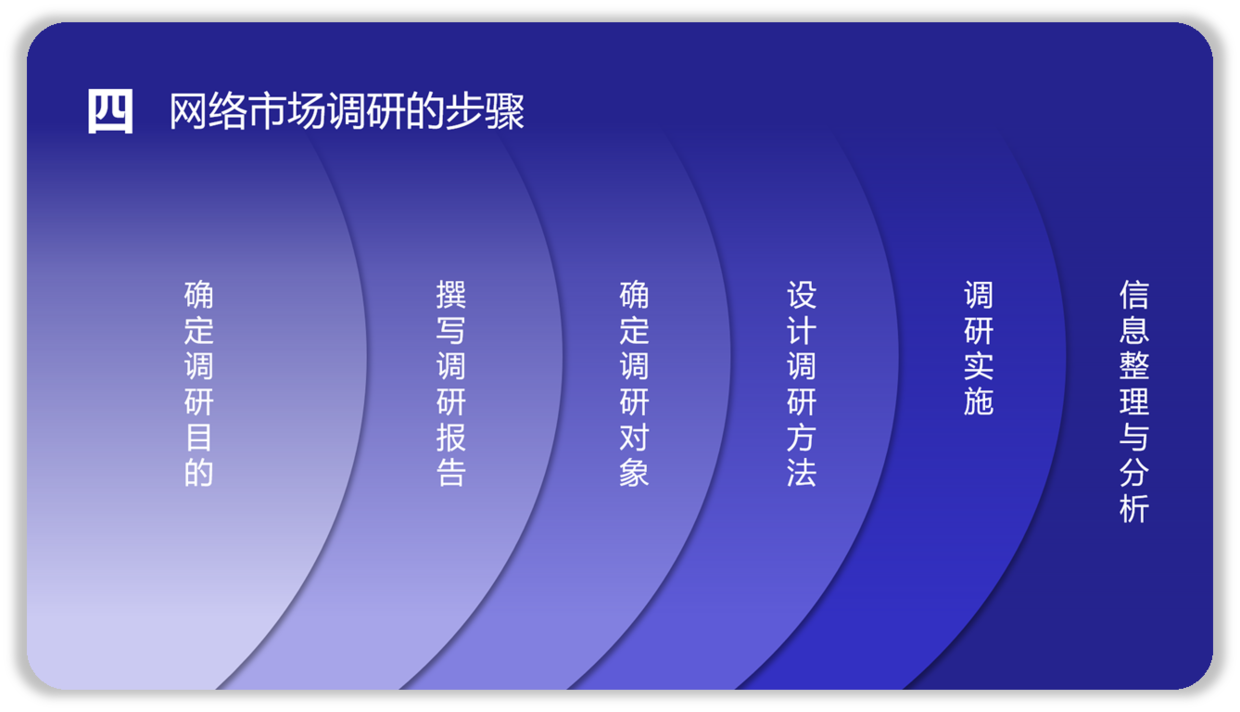 四 网络市场调研的步骤

确定调研目的

撰写调研报告

确定调研对象

设计调研方法

调研实施

信息整理与分析